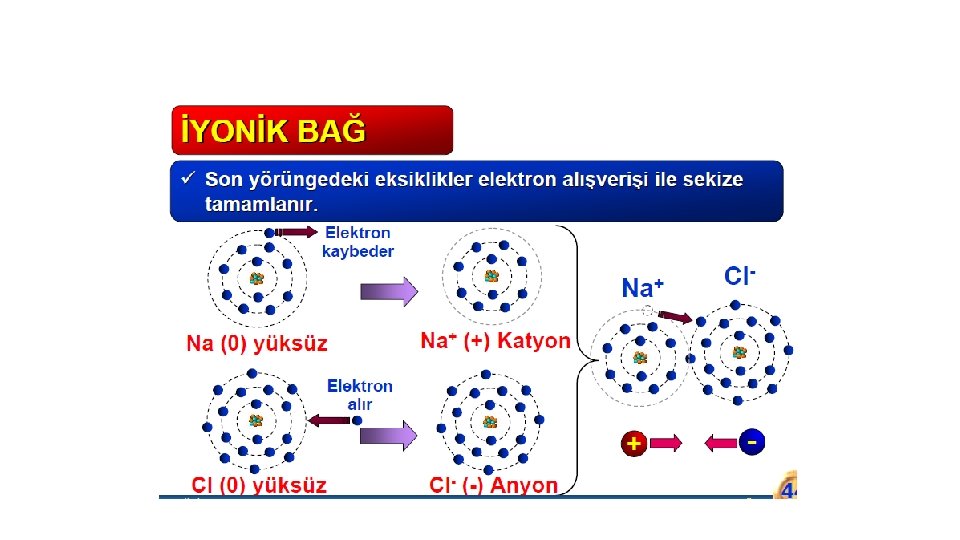 İYONİK BAĞ

✓ Son yörüngedeki eksiklikler elektron alışverişi ile sekize tamamlanır.

Elektron kaybeder

Na (0) yüksüz

$Na^+$ (+) Katyon

Elektron alır

Cl (0) yüksüz

$Cl^-$ (-) Anyon

$Na^+$

$Cl^-$

+

-

44